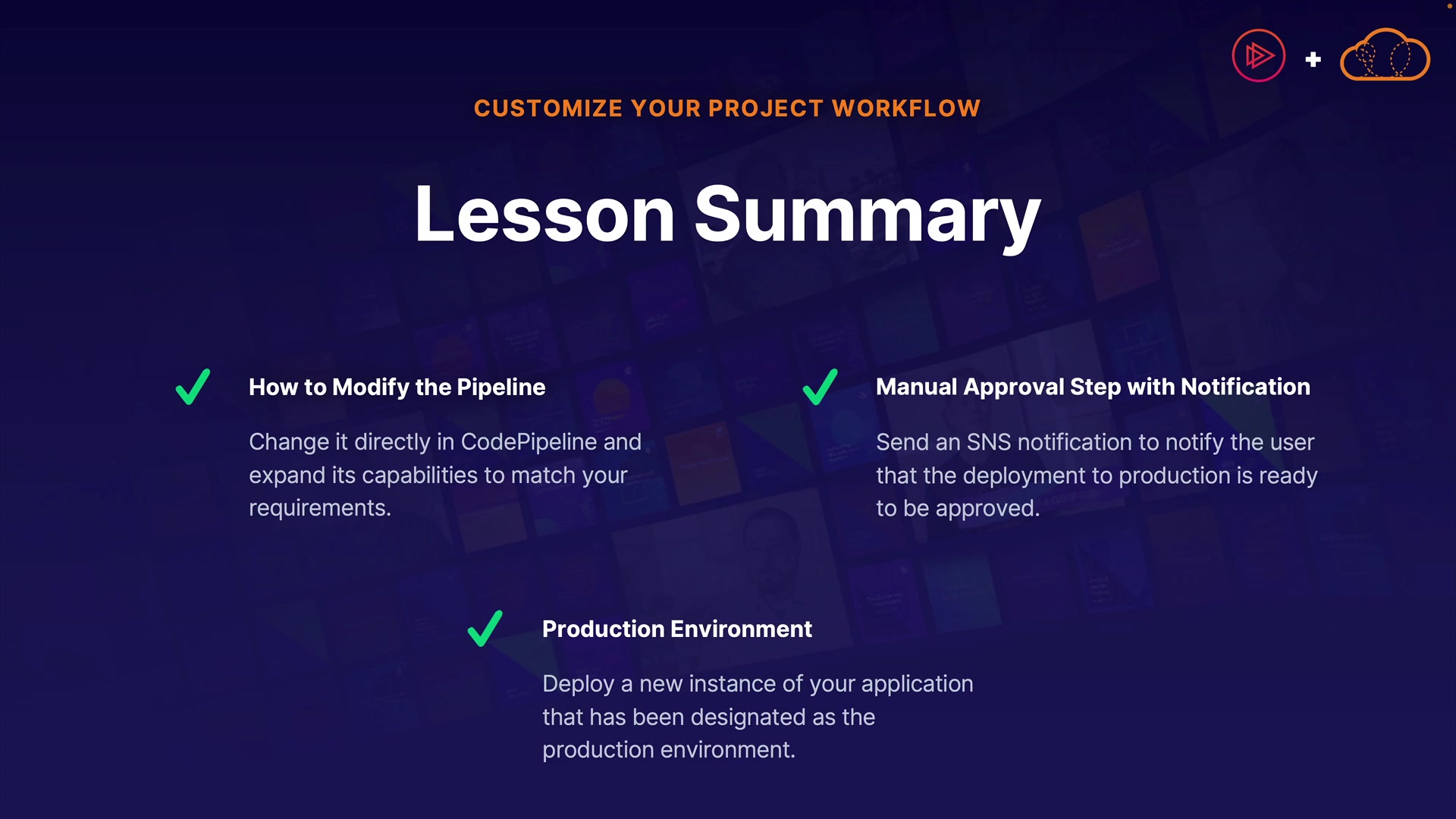 CUSTOMIZE YOUR PROJECT WORKFLOW

Lesson Summary

How to Modify the Pipeline

Change it directly in CodePipeline and expand its capabilities to match your requirements.

Manual Approval Step with Notification

Send an SNS notification to notify the user that the deployment to production is ready to be approved.

Production Environment

Deploy a new instance of your application that has been designated as the production environment.